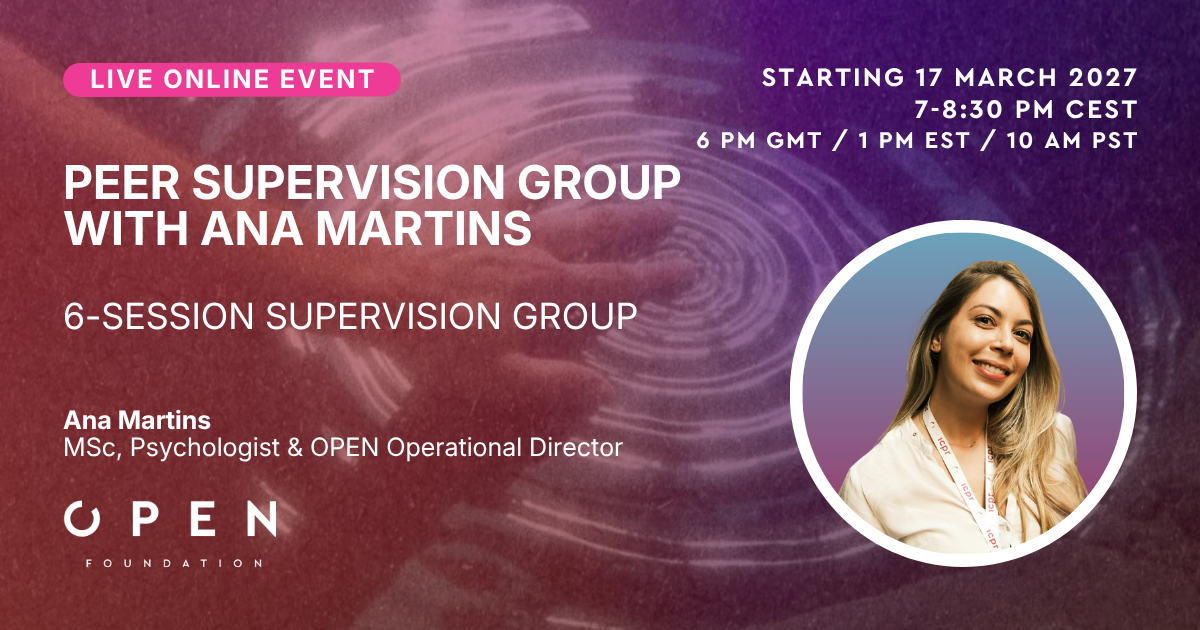 LIVE ONLINE EVENT

STARTING 17 MARCH 2027
7-8:30 PM CEST
6 PM GMT / 1 PM EST / 10 AM PST

PEER SUPERVISION GROUP WITH ANA MARTINS

6-SESSION SUPERVISION GROUP

Ana Martins
MSc, Psychologist & OPEN Operational Director

OPEN
FOUNDATION